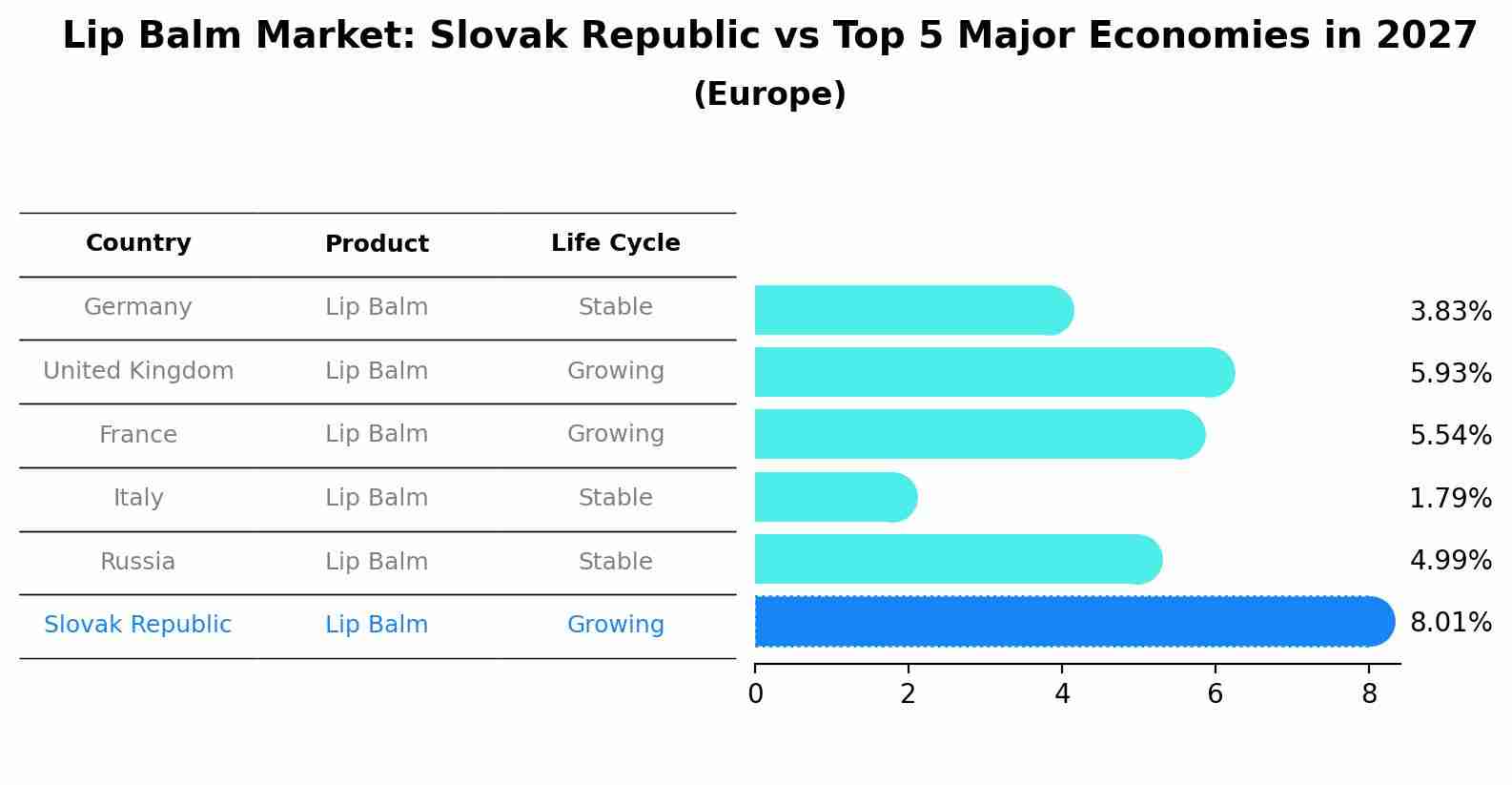 Lip Balm Market: Slovak Republic vs Top 5 Major Economies in 2027
(Europe)

| Country | Product | Life Cycle |
|---|---|---|
| Germany | Lip Balm | Stable |
| United Kingdom | Lip Balm | Growing |
| France | Lip Balm | Growing |
| Italy | Lip Balm | Stable |
| Russia | Lip Balm | Stable |
| Slovak Republic | Lip Balm | Growing |

3.83%
5.93%
5.54%
1.79%
4.99%
8.01%

0 2 4 6 8